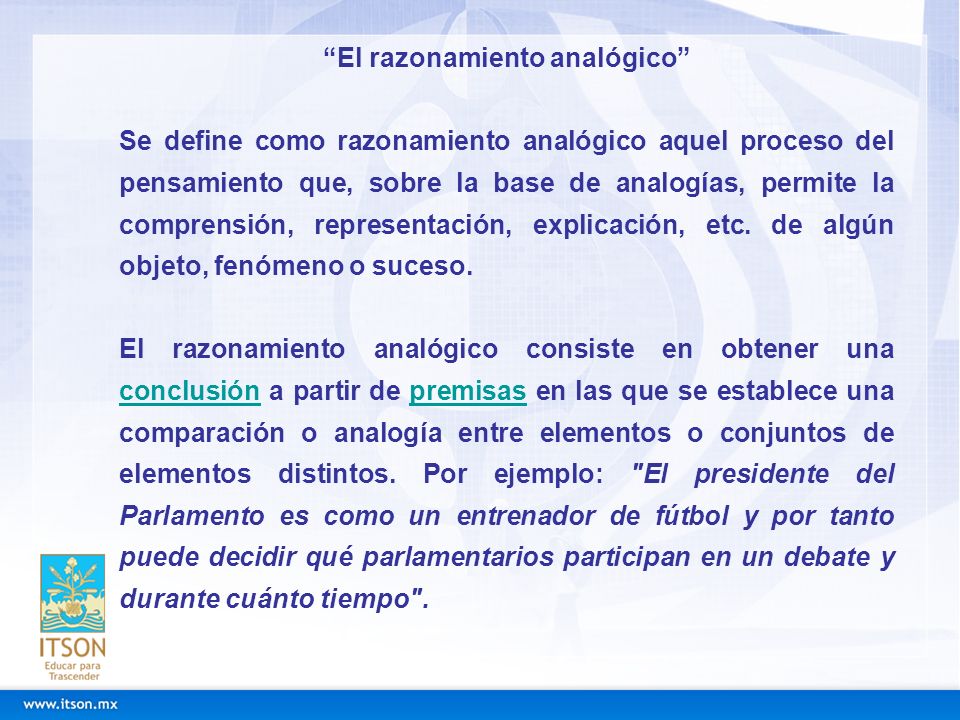 “El razonamiento analógico”

Se define como razonamiento analógico aquel proceso del pensamiento que, sobre la base de analogías, permite la comprensión, representación, explicación, etc. de algún objeto, fenómeno o suceso.

El razonamiento analógico consiste en obtener una conclusión a partir de premisas en las que se establece una comparación o analogía entre elementos o conjuntos de elementos distintos. Por ejemplo: "El presidente del Parlamento es como un entrenador de fútbol y por tanto puede decidir qué parlamentarios participan en un debate y durante cuánto tiempo".

ITSON
Educar para Trascender

www.itson.mx